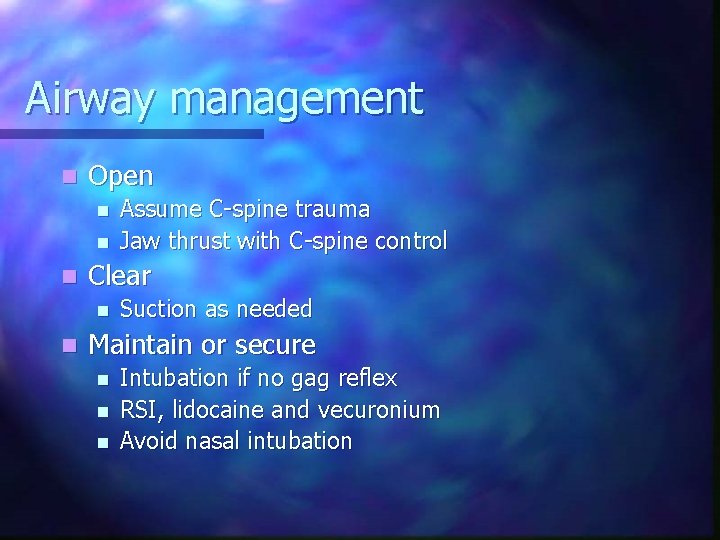 Airway management

• Open
• Assume C-spine trauma
• Jaw thrust with C-spine control
• Clear
• Suction as needed
• Maintain or secure
• Intubation if no gag reflex
• RSI, lidocaine and vecuronium
• Avoid nasal intubation